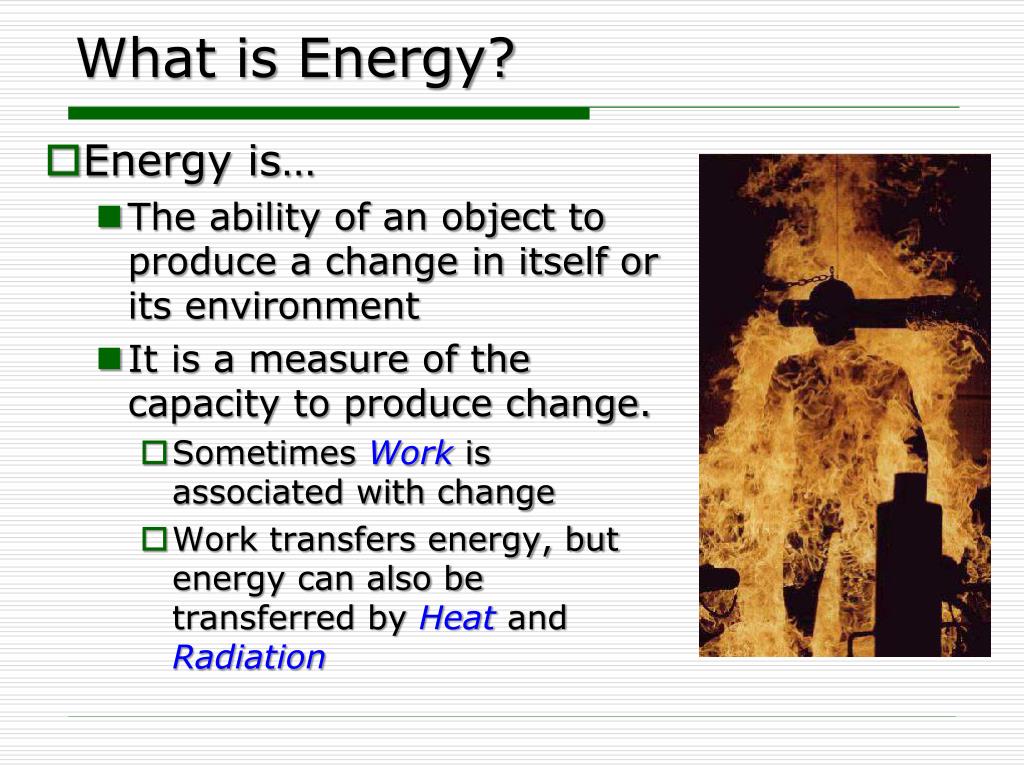 What is Energy?

Energy is…

The ability of an object to produce a change in itself or its environment

It is a measure of the capacity to produce change.

Sometimes Work is associated with change

Work transfers energy, but energy can also be transferred by Heat and Radiation